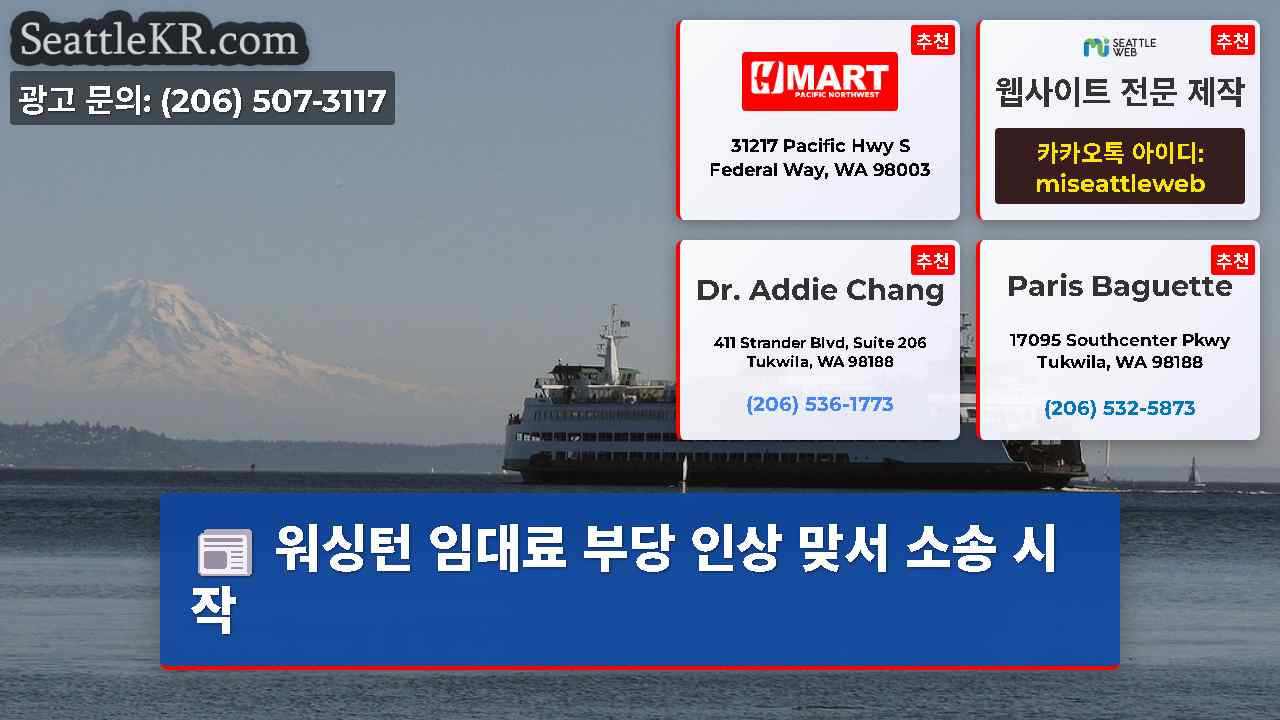 SeattleKR.com

광고 문의: (206) 507-3117

추천

H MART
PACIFIC NORTHWEST

31217 Pacific Hwy S
Federal Way, WA 98003

추천

SEATTLE WEB

웹사이트 전문 제작

카카오톡 아이디:
miseattleweb

추천

Dr. Addie Chang

411 Strander Blvd, Suite 206
Tukwila, WA 98188

(206) 536-1773

추천

Paris Baguette

17095 Southcenter Pkwy
Tukwila, WA 98188

(206) 532-5873

워싱턴 임대료 부당 인상 맞서 소송 시작